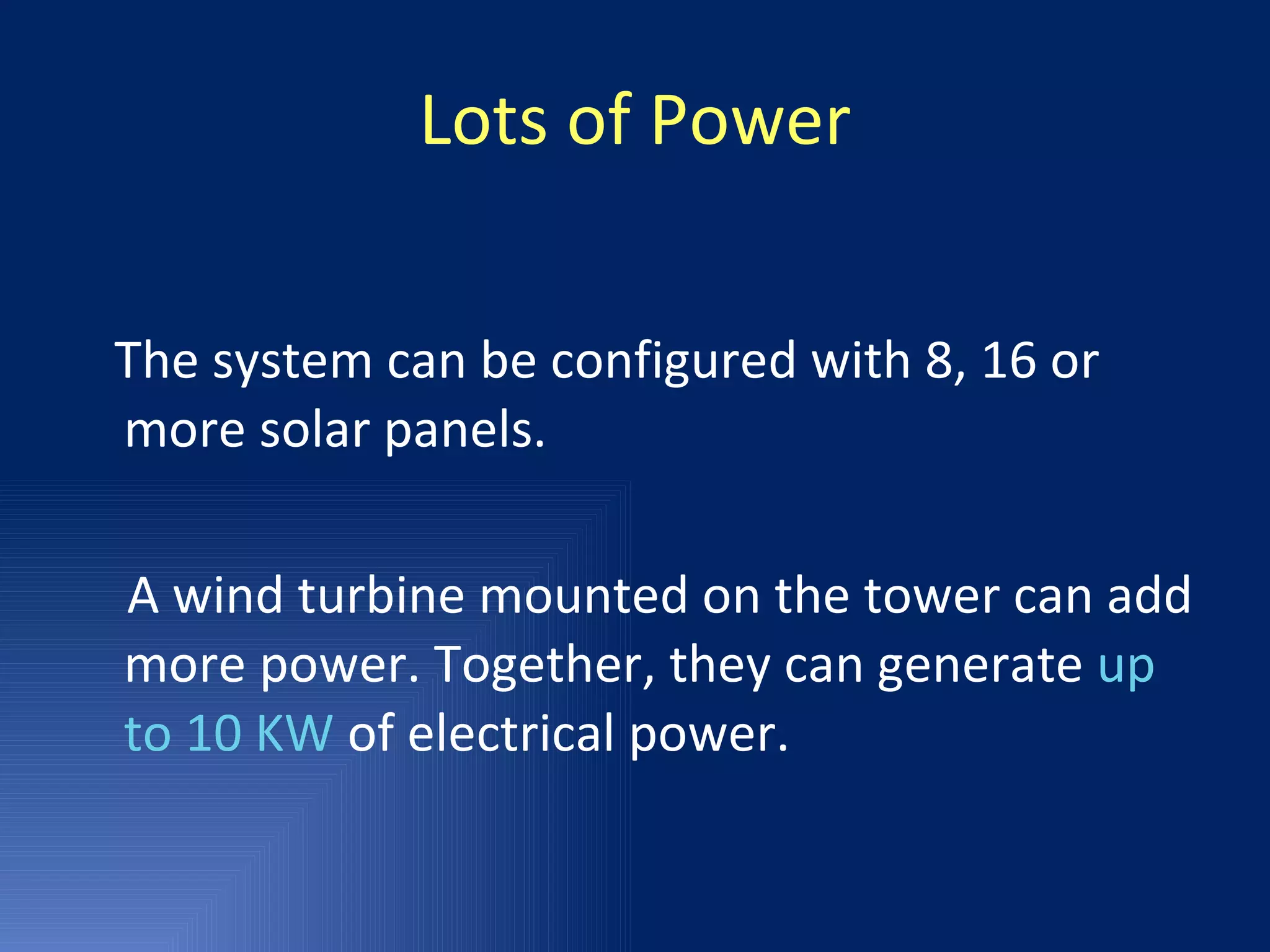 Lots of Power

The system can be configured with 8, 16 or more solar panels.

A wind turbine mounted on the tower can add more power. Together, they can generate up to 10 KW of electrical power.